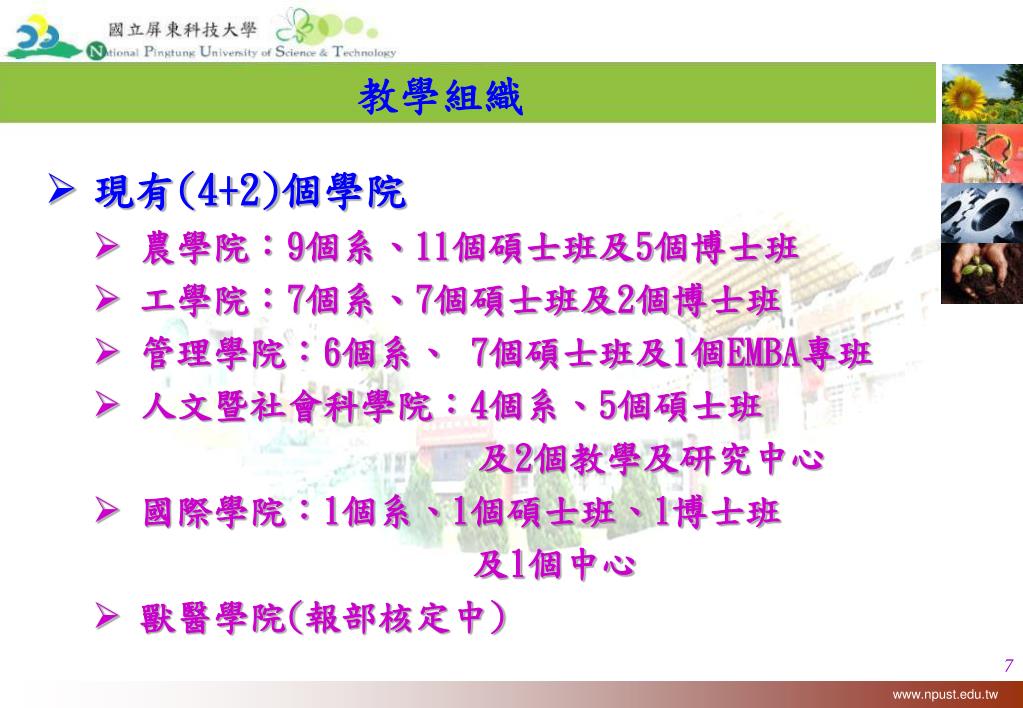 國立屏東科技大學
National Pingtung University of Science & Technology

教學組織

➢ 現有(4+2)個學院
➢ 農學院：9個系、11個碩士班及5個博士班
➢ 工學院：7個系、7個碩士班及2個博士班
➢ 管理學院：6個系、 7個碩士班及1個EMBA專班
➢ 人文暨社會科學院：4個系、5個碩士班 及2個教學及研究中心
➢ 國際學院：1個系、1個碩士班、1博士班 及1個中心
➢ 獸醫學院(報部核定中)

7

www.npust.edu.tw